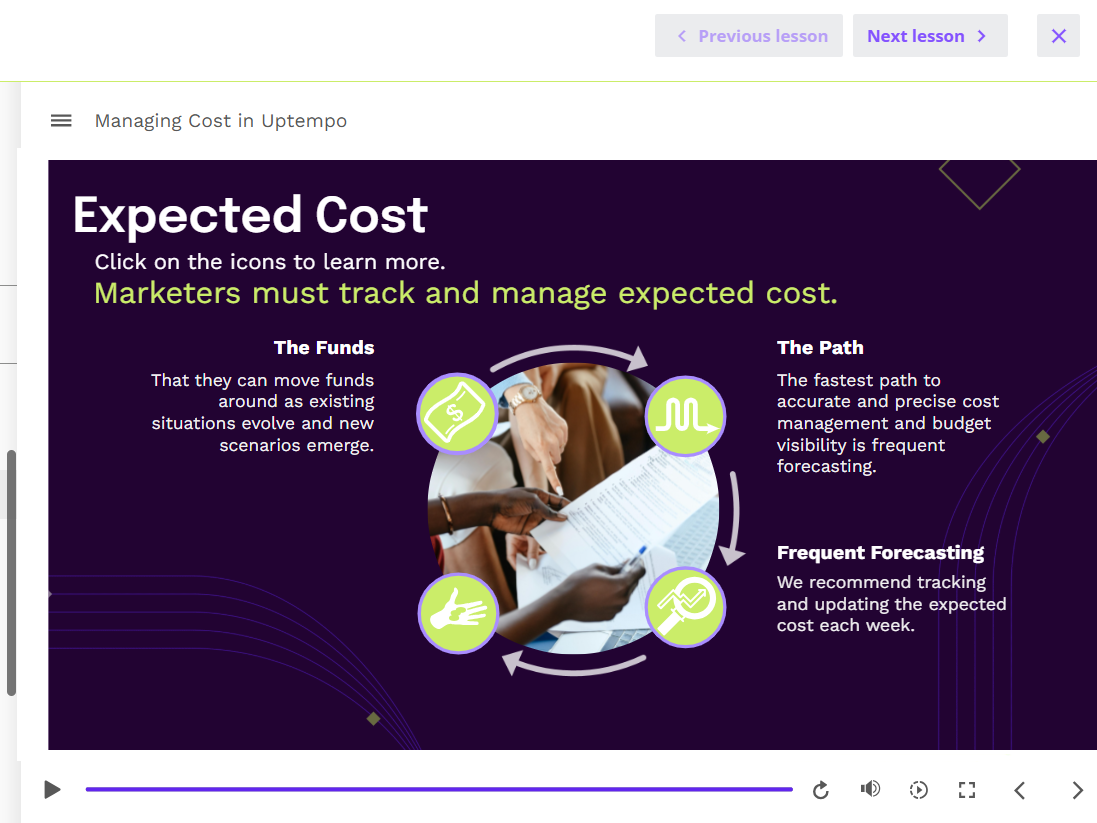 Previous lesson
Next lesson

Managing Cost in Uptempo

Expected Cost

Click on the icons to learn more.

Marketers must track and manage expected cost.

The Funds

That they can move funds around as existing situations evolve and new scenarios emerge.

The Path

The fastest path to accurate and precise cost management and budget visibility is frequent forecasting.

Frequent Forecasting

We recommend tracking and updating the expected cost each week.